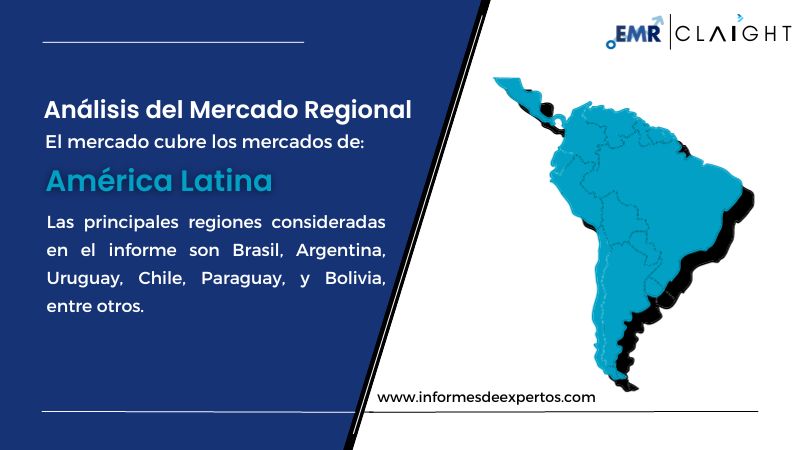 EMR | CLAIGHT

Análisis del Mercado Regional
El mercado cubre los mercados de:

América Latina

Las principales regiones consideradas en el informe son Brasil, Argentina, Uruguay, Chile, Paraguay, y Bolivia, entre otros.

www.informesdeexpertos.com